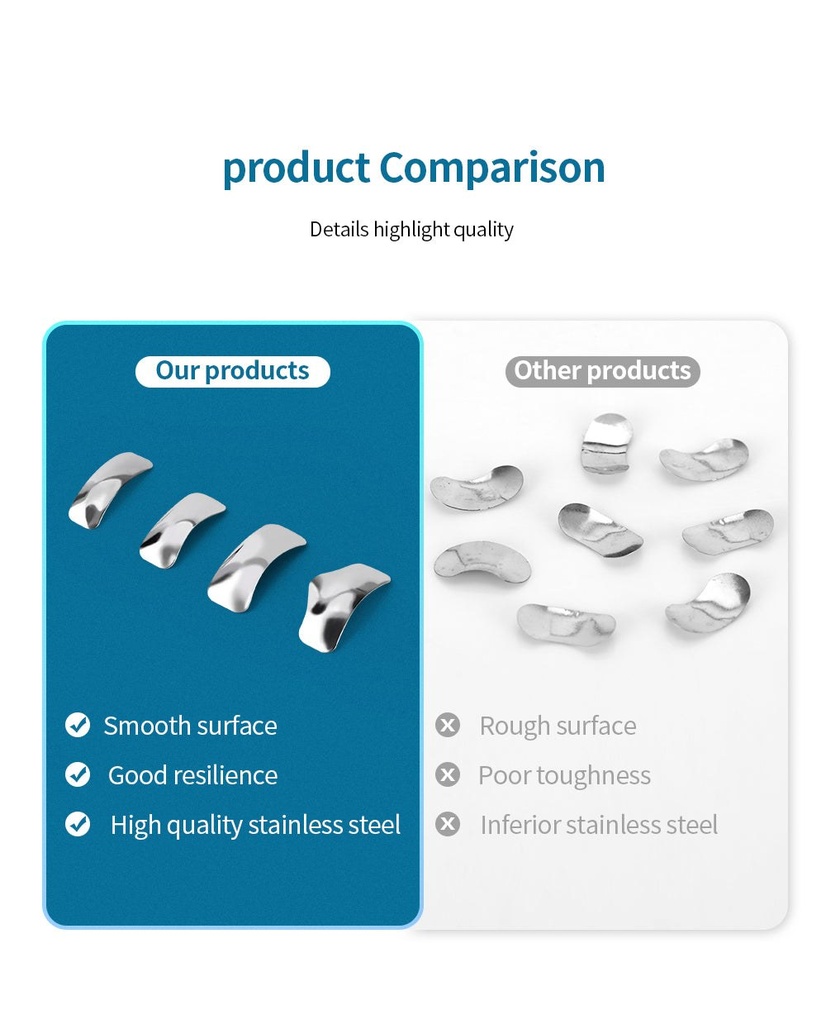 product Comparison

Details highlight quality

Our products

Smooth surface
Good resilience
High quality stainless steel

Other products

Rough surface
Poor toughness
Inferior stainless steel